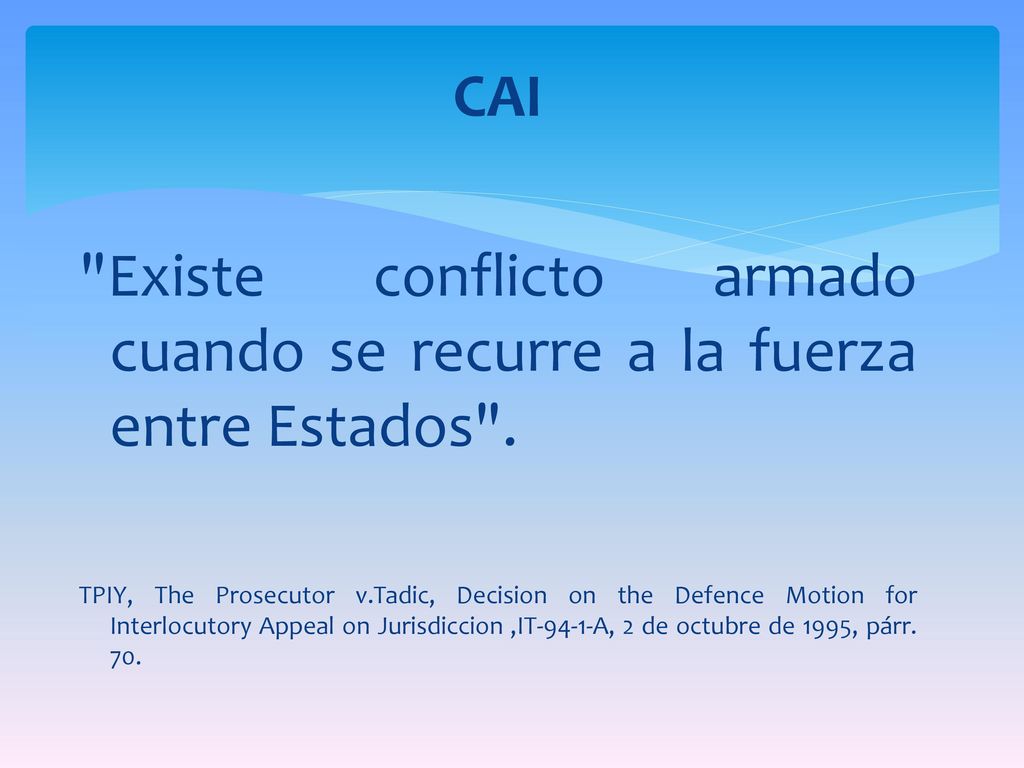 CAI

"Existe conflicto armado cuando se recurre a la fuerza entre Estados".

TPIY, The Prosecutor v.Tadic, Decision on the Defence Motion for Interlocutory Appeal on Jurisdiccion ,IT-94-1-A, 2 de octubre de 1995, párr. 70.